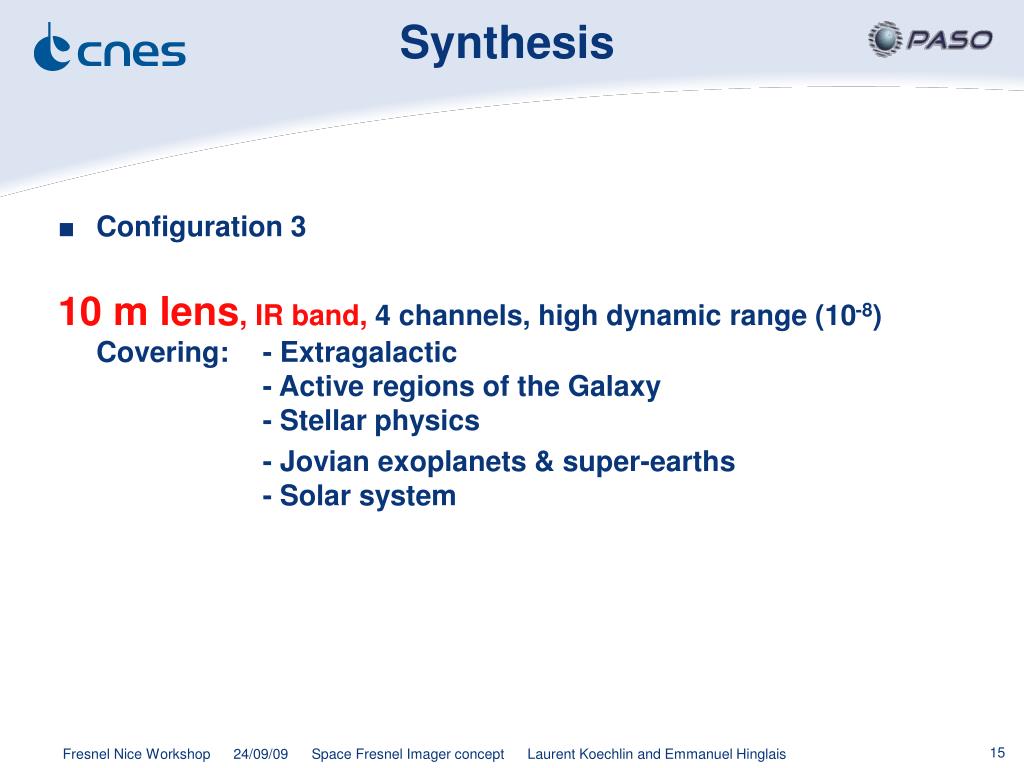 cnes

Synthesis

PASO

■ Configuration 3

10 m lens, IR band, 4 channels, high dynamic range ($10^{-8}$)
Covering: - Extragalactic
- Active regions of the Galaxy
- Stellar physics
- Jovian exoplanets & super-earths
- Solar system

Fresnel Nice Workshop 24/09/09 Space Fresnel Imager concept Laurent Koechlin and Emmanuel Hinglais

15